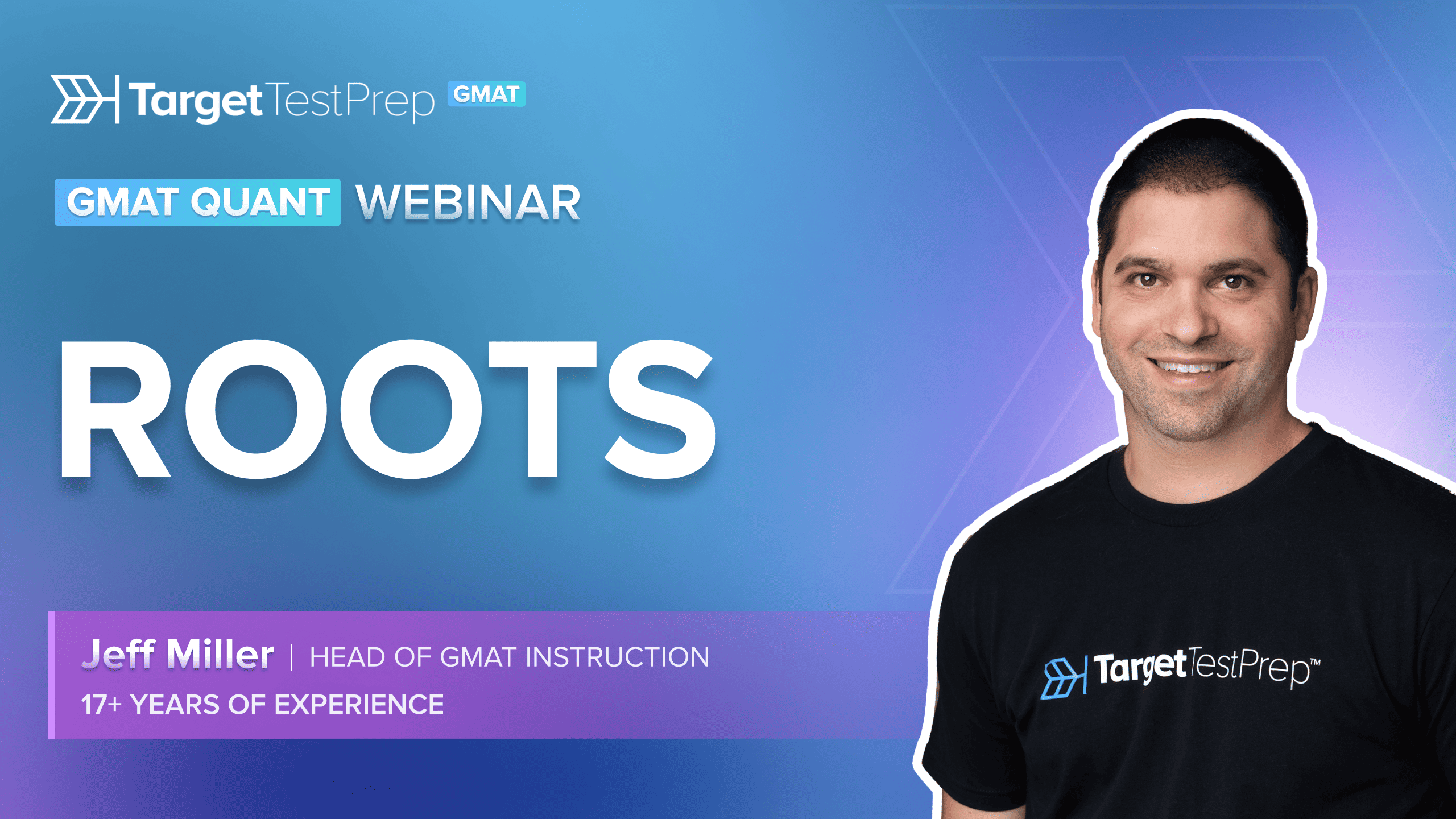 TargetTestPrep GMAT

GMAT QUANT WEBINAR

ROOTS

Jeff Miller | HEAD OF GMAT INSTRUCTION
17+ YEARS OF EXPERIENCE

TargetTestPrep™